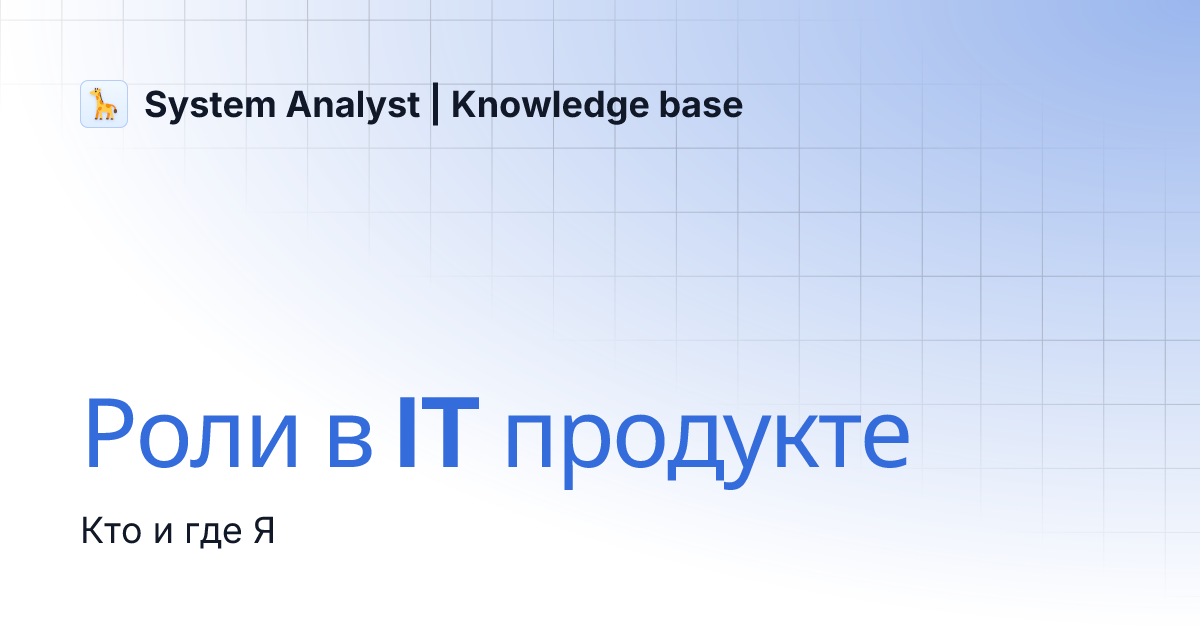 System Analyst | Knowledge base

Роли в IT продукте

Кто и где Я